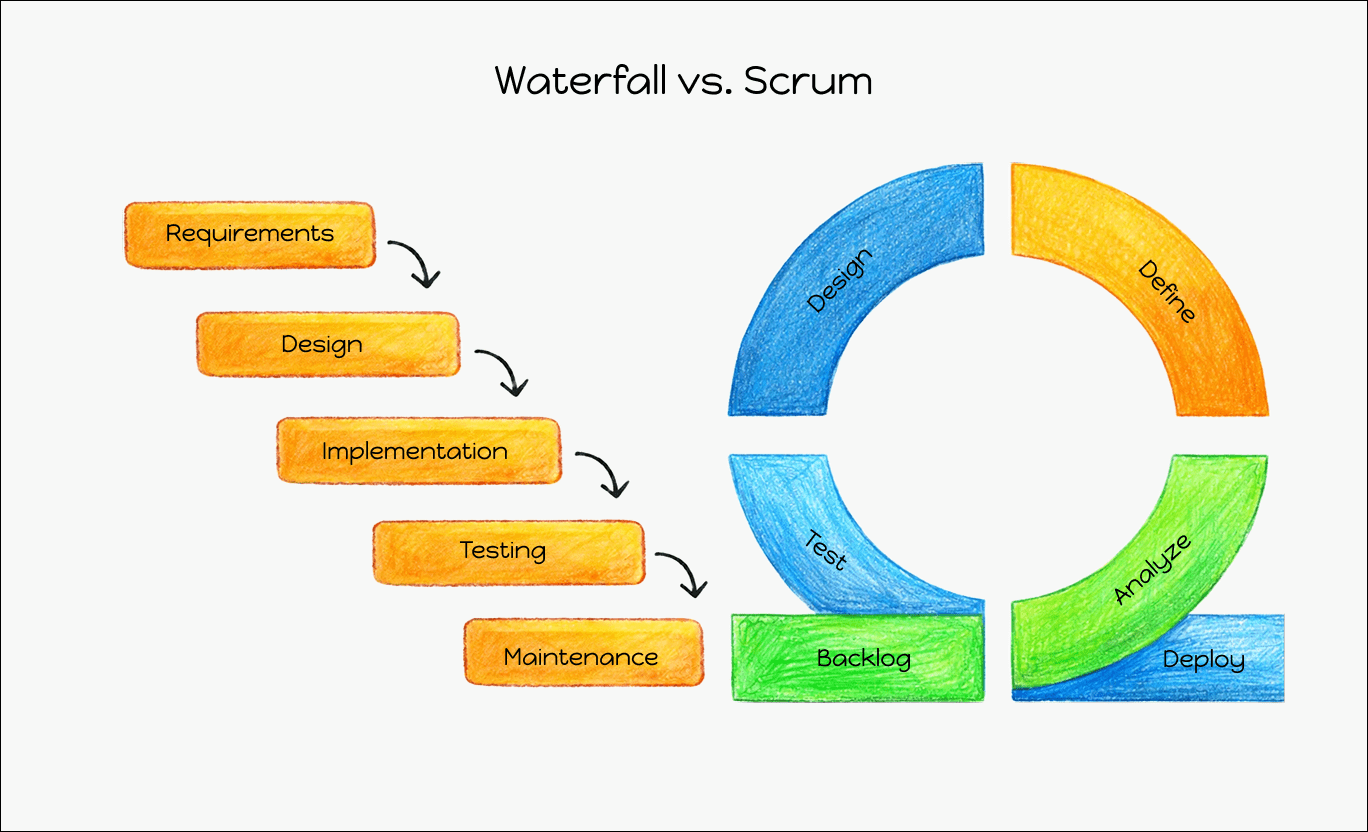 Waterfall vs. Scrum

Requirements

Design

Implementation

Testing

Maintenance

Design

Define

Test

Analyze

Backlog

Deploy